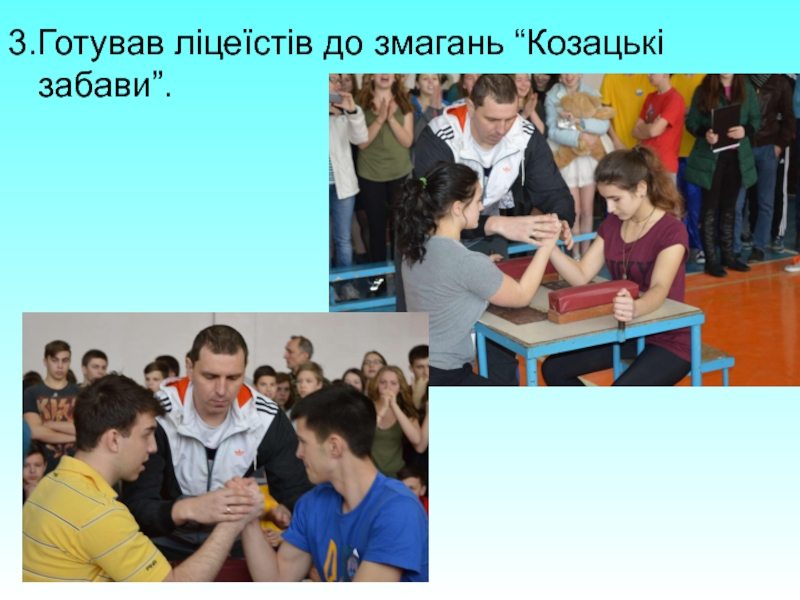 3.Готував ліцеїстів до змагань “Козацькі забави”.